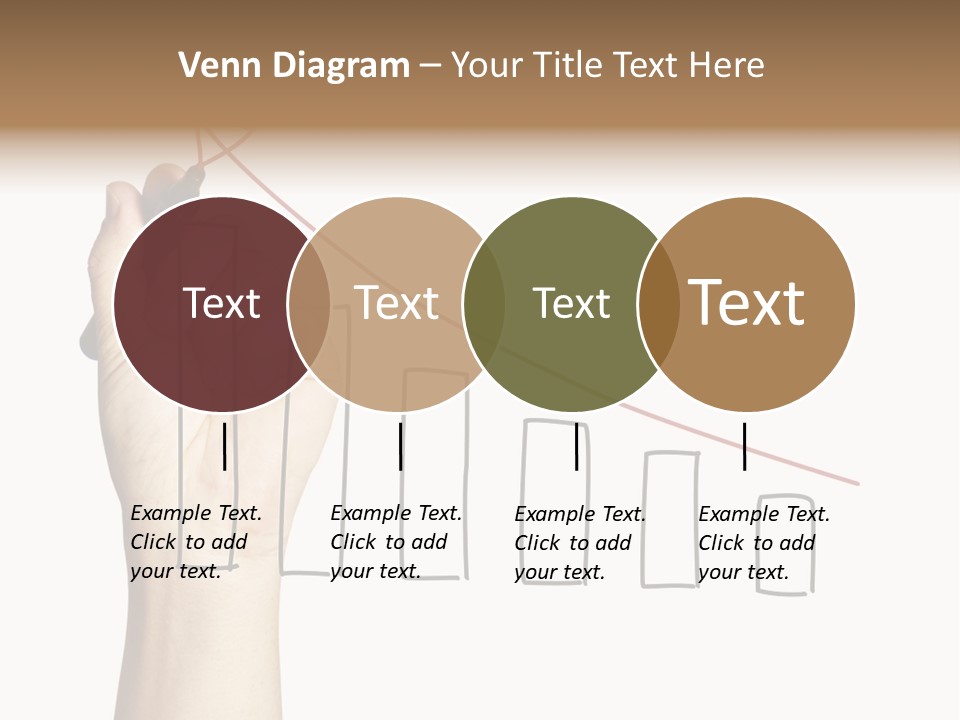 Venn Diagram – Your Title Text Here

Text

Text

Text

Text

Example Text. Click to add your text.

Example Text. Click to add your text.

Example Text. Click to add your text.

Example Text. Click to add your text.